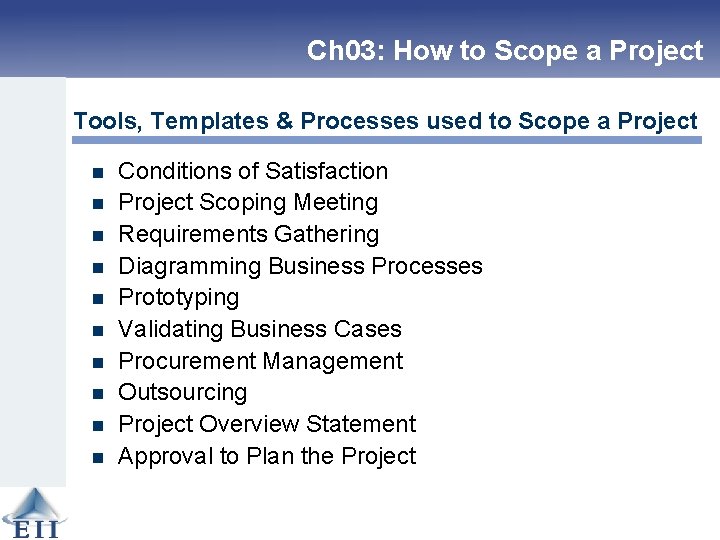 Ch03: How to Scope a Project

Tools, Templates & Processes used to Scope a Project

• Conditions of Satisfaction
• Project Scoping Meeting
• Requirements Gathering
• Diagramming Business Processes
• Prototyping
• Validating Business Cases
• Procurement Management
• Outsourcing
• Project Overview Statement
• Approval to Plan the Project

EII